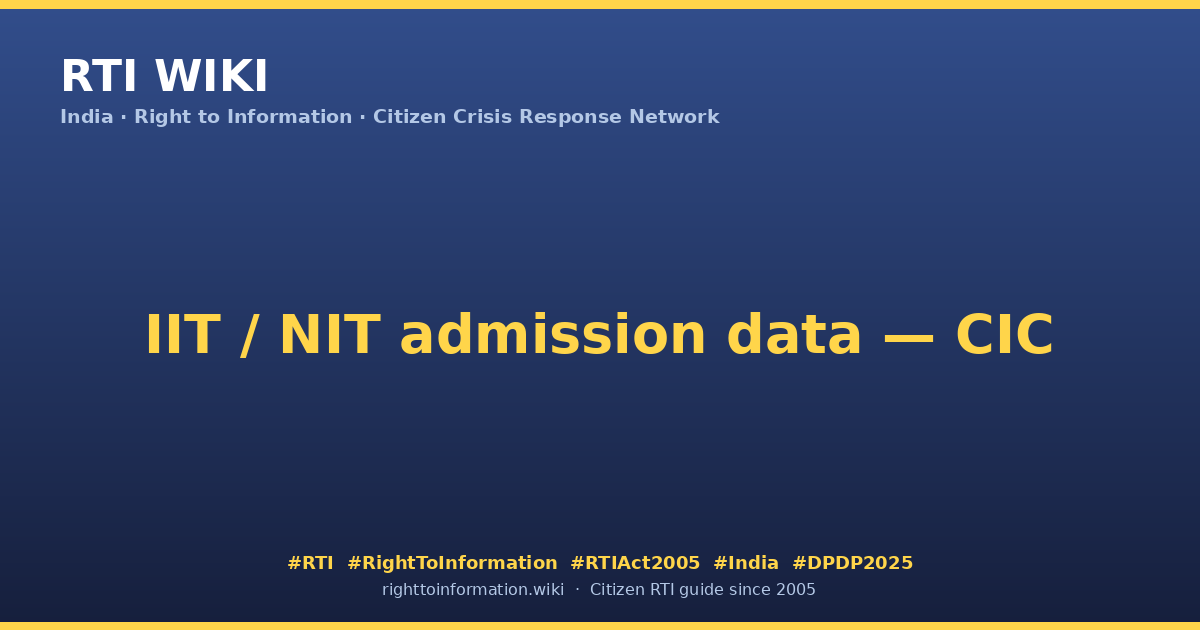 RTI WIKI
India · Right to Information · Citizen Crisis Response Network

IIT / NIT admission data — CIC

#RTI #RightToInformation #RTIAct2005 #India #DPDP2025
righttoinformation.wiki · Citizen RTI guide since 2005